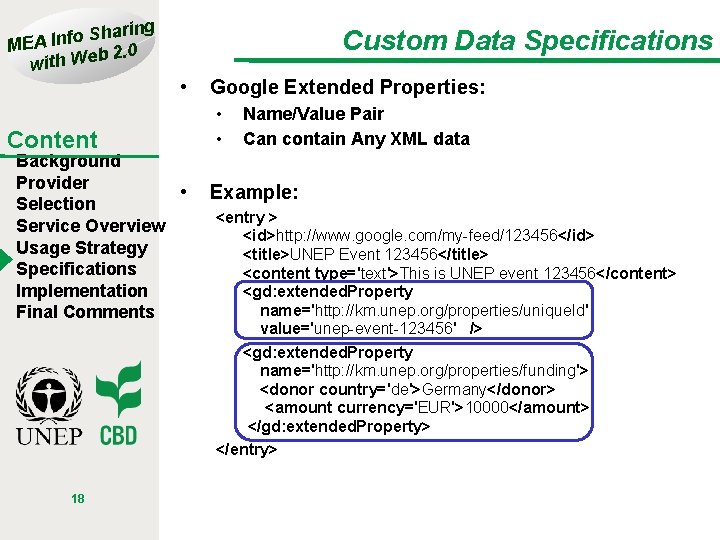 MEA Info Sharing with Web 2.0

Custom Data Specifications

Content
Background
Provider Selection
Service Overview
Usage Strategy
Specifications
Implementation
Final Comments

UNEP
CBD

18

• Google Extended Properties:
 • Name/Value Pair
 • Can contain Any XML data

• Example:

<entry >
<id>http://www.google.com/my-feed/123456</id>
<title>UNEP Event 123456</title>
<content type='text'>This is UNEP event 123456</content>
<gd:extendedProperty
name='http://km.unep.org/properties/uniqueId'
value='unep-event-123456' />
<gd:extendedProperty
name='http://km.unep.org/properties/funding'>
<donor country='de'>Germany</donor>
<amount currency='EUR'>10000</amount>
</gd:extendedProperty>
</entry>